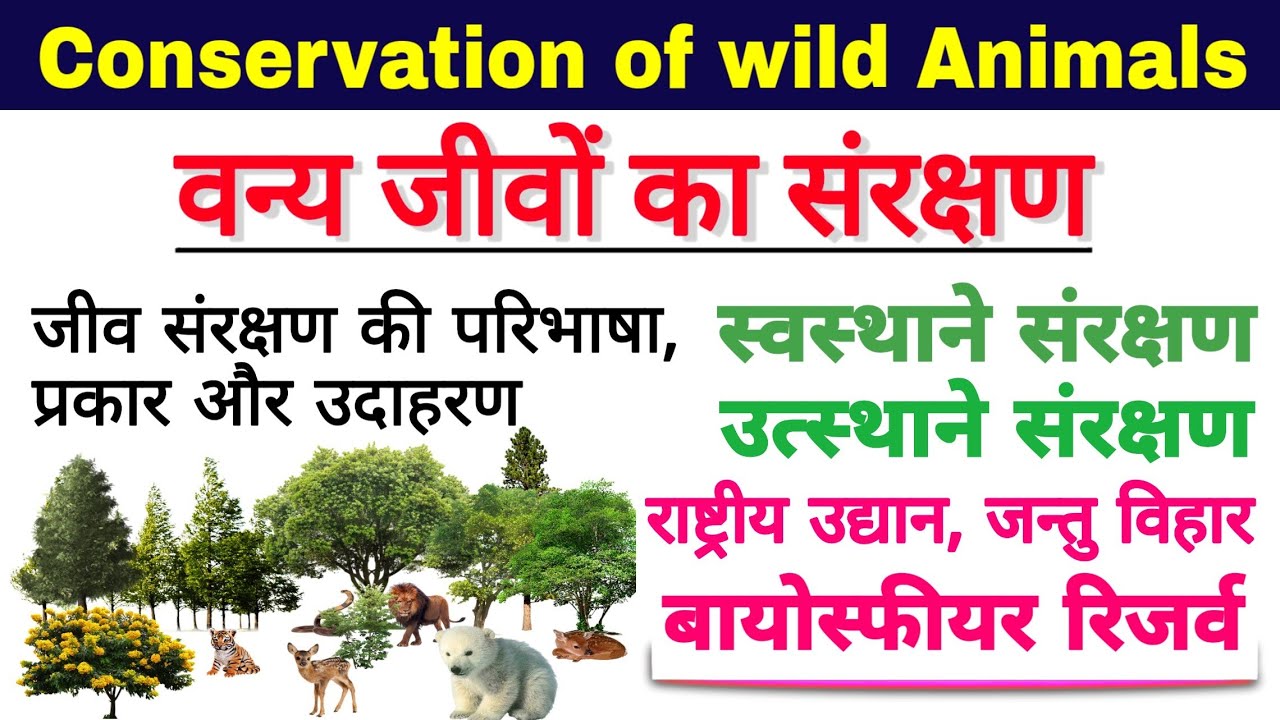 Conservation of wild Animals

वन्य जीवों का संरक्षण

जीव संरक्षण की परिभाषा, प्रकार और उदाहरण

स्वस्थाने संरक्षण
उत्स्थाने संरक्षण
राष्ट्रीय उद्यान, जन्तु विहार
बायोस्फीयर रिजर्व